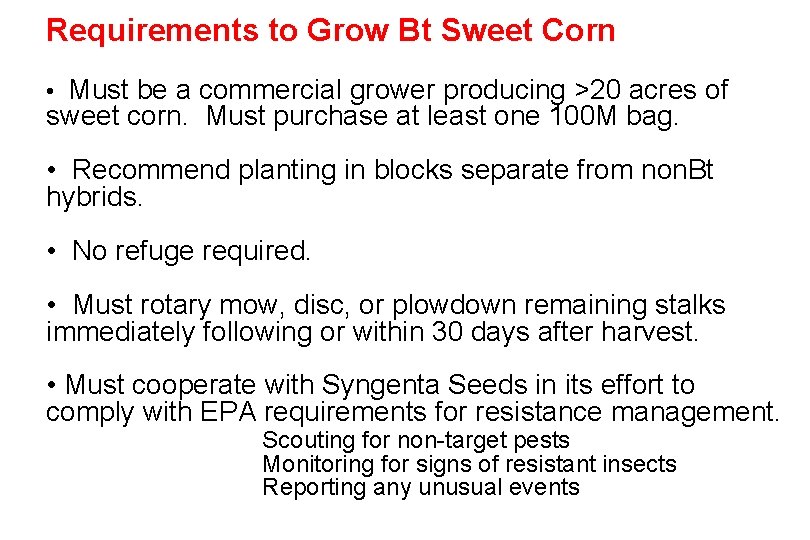 Requirements to Grow Bt Sweet Corn

• Must be a commercial grower producing >20 acres of sweet corn. Must purchase at least one 100M bag.

• Recommend planting in blocks separate from nonBt hybrids.

• No refuge required.

• Must rotary mow, disc, or plowdown remaining stalks immediately following or within 30 days after harvest.

• Must cooperate with Syngenta Seeds in its effort to comply with EPA requirements for resistance management.
Scouting for non-target pests
Monitoring for signs of resistant insects
Reporting any unusual events